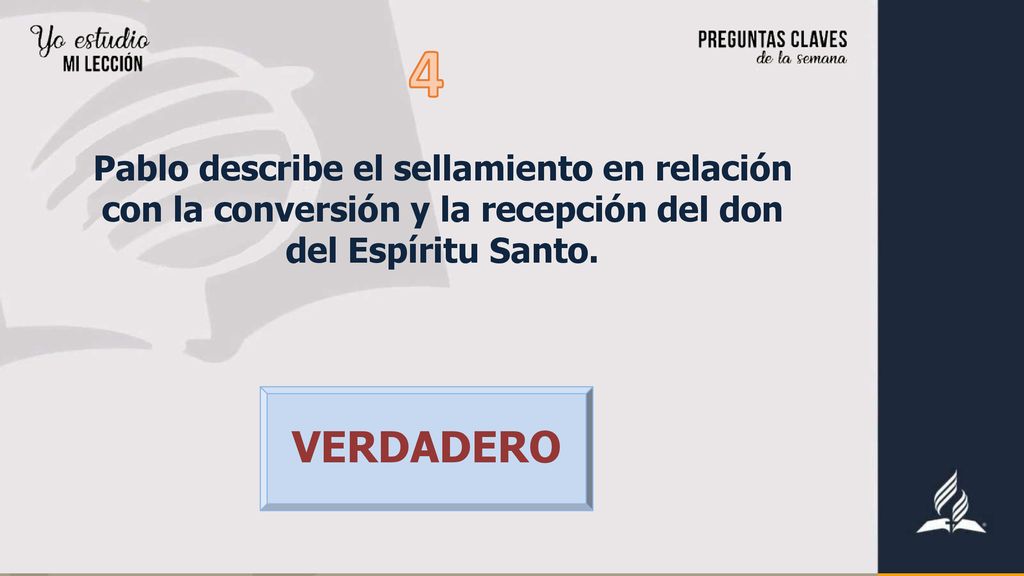 Yo estudio
MI LECCIÓN

PREGUNTAS CLAVES
de la semana

4

Pablo describe el sellamiento en relación con la conversión y la recepción del don del Espíritu Santo.

VERDADERO